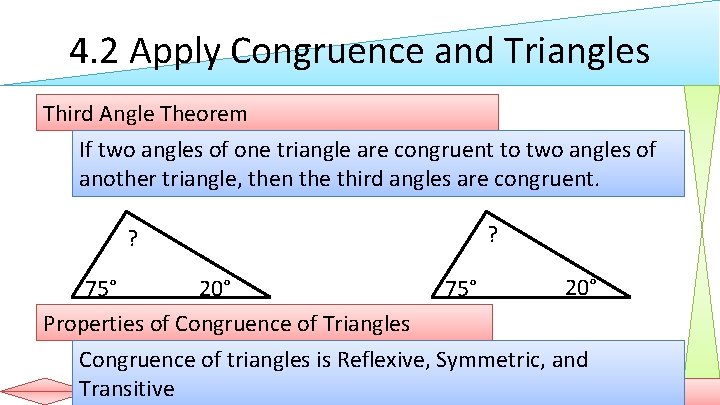 4.2 Apply Congruence and Triangles

Third Angle Theorem

If two angles of one triangle are congruent to two angles of another triangle, then the third angles are congruent.

?

75°

20°

?

75°

20°

Properties of Congruence of Triangles

Congruence of triangles is Reflexive, Symmetric, and Transitive